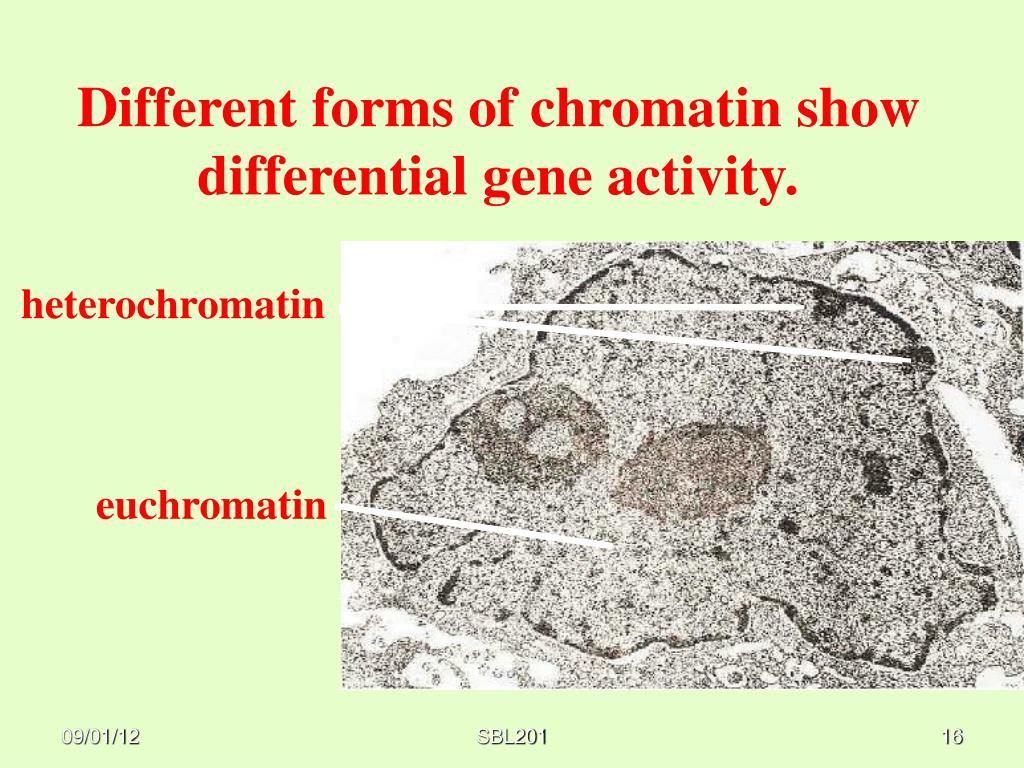 Different forms of chromatin show differential gene activity.

heterochromatin

euchromatin

09/01/12

SBL201

16